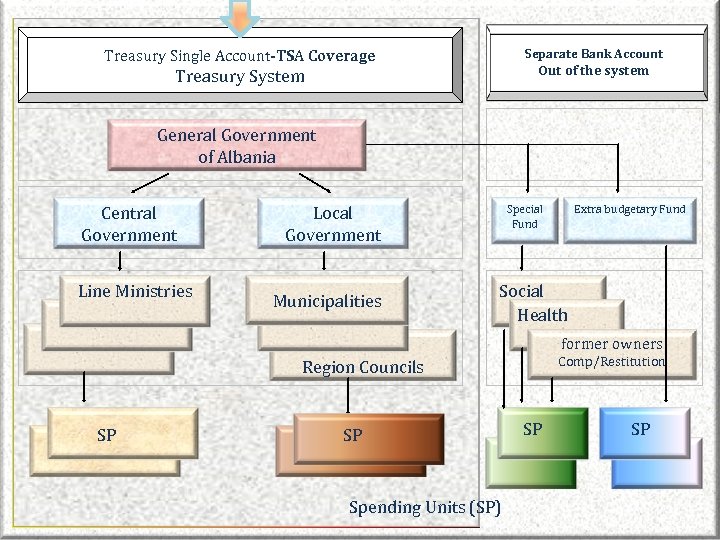 Treasury Single Account-TSA Coverage
Treasury System

Separate Bank Account
Out of the system

General Government of Albania

Central Government

Local Government

Special Fund

Extra budgetary Fund

Line Ministries

Municipalities

Region Councils

Social

Health

former owners
Comp/Restitution

SP

SP

SP

SP

Spending Units (SP)